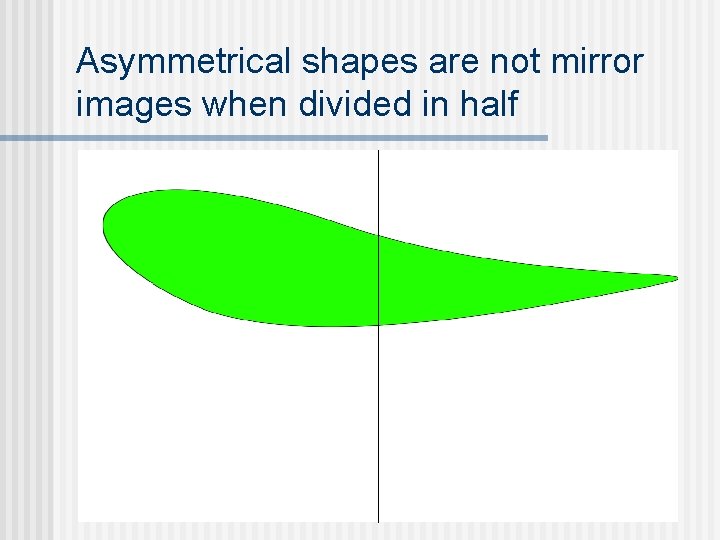 Asymmetrical shapes are not mirror images when divided in half